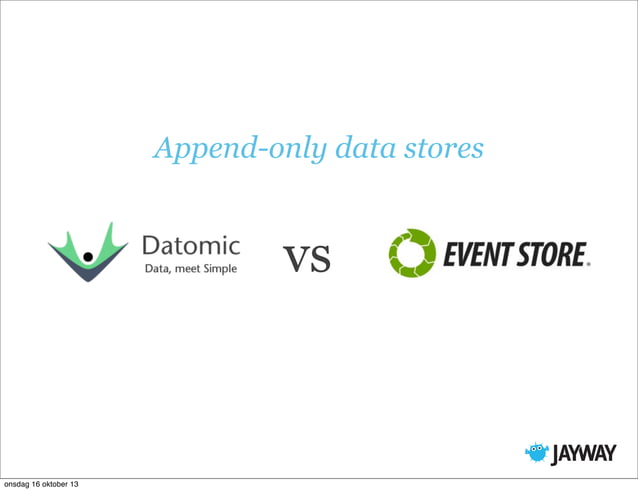 Append-only data stores

Datomic
Data, meet Simple

VS

EVENT STORE.

JAYWAY

onsdag 16 oktober 13